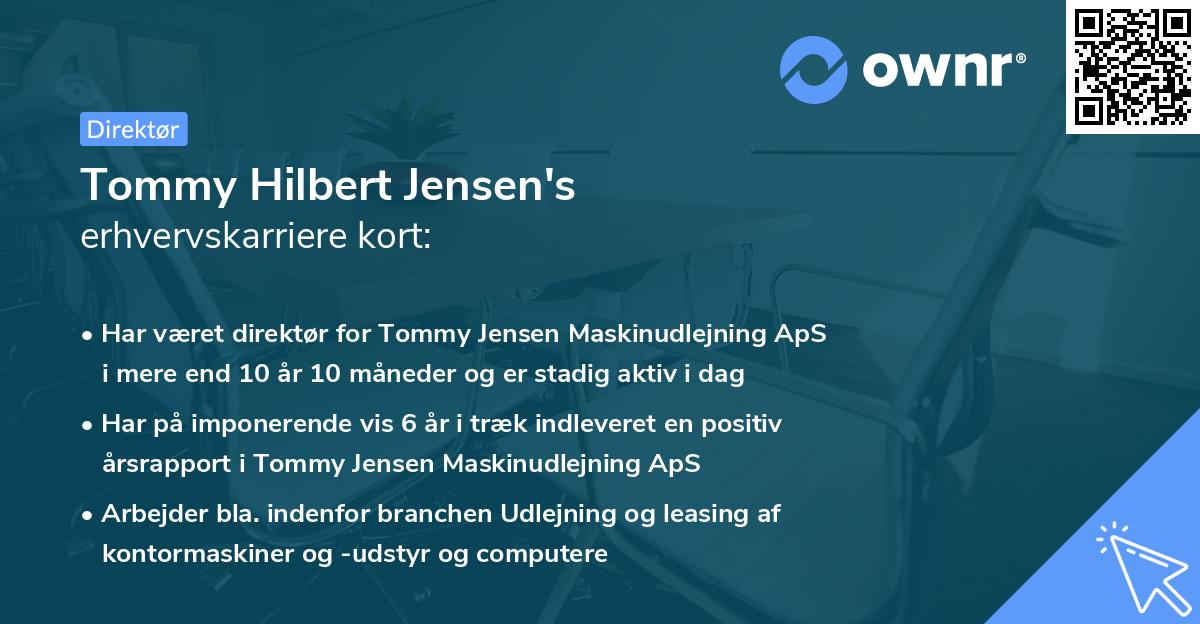 ownr®

Direktør

Tommy Hilbert Jensen's
erhvervskarriere kort:

• Har været direktør for Tommy Jensen Maskinudlejning ApS i mere end 10 år 10 måneder og er stadig aktiv i dag

• Har på imponerende vis 6 år i træk indleveret en positiv årsrapport i Tommy Jensen Maskinudlejning ApS

• Arbejder bla. indenfor branchen Udlejning og leasing af kontormaskiner og -udstyr og computere